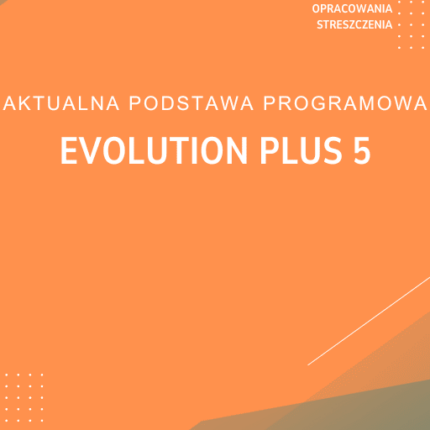 OPRACOWANIA
STRESZCZENIA

AKTUALNA PODSTAWA PROGRAMOWA

EVOLUTION PLUS 5